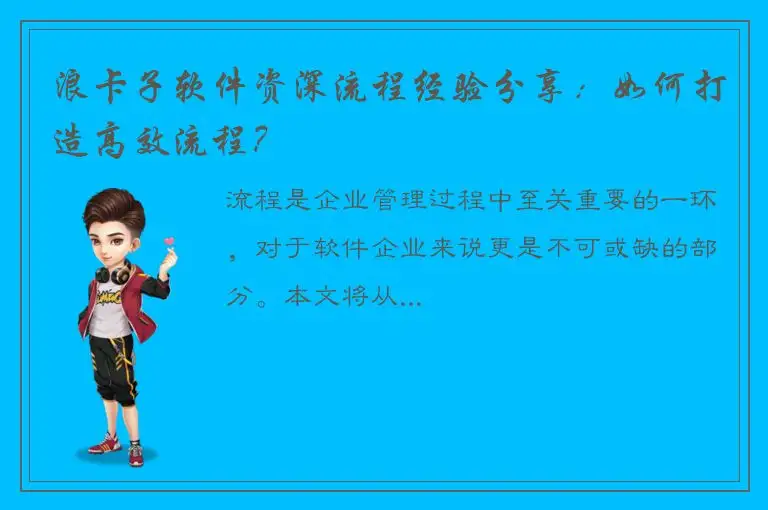 浪卡子软件资深流程经验分享：如何打造高效流程？

流程是企业管理过程中至关重要的一环，对于软件企业来说更是不可或缺的部分。本文将从...